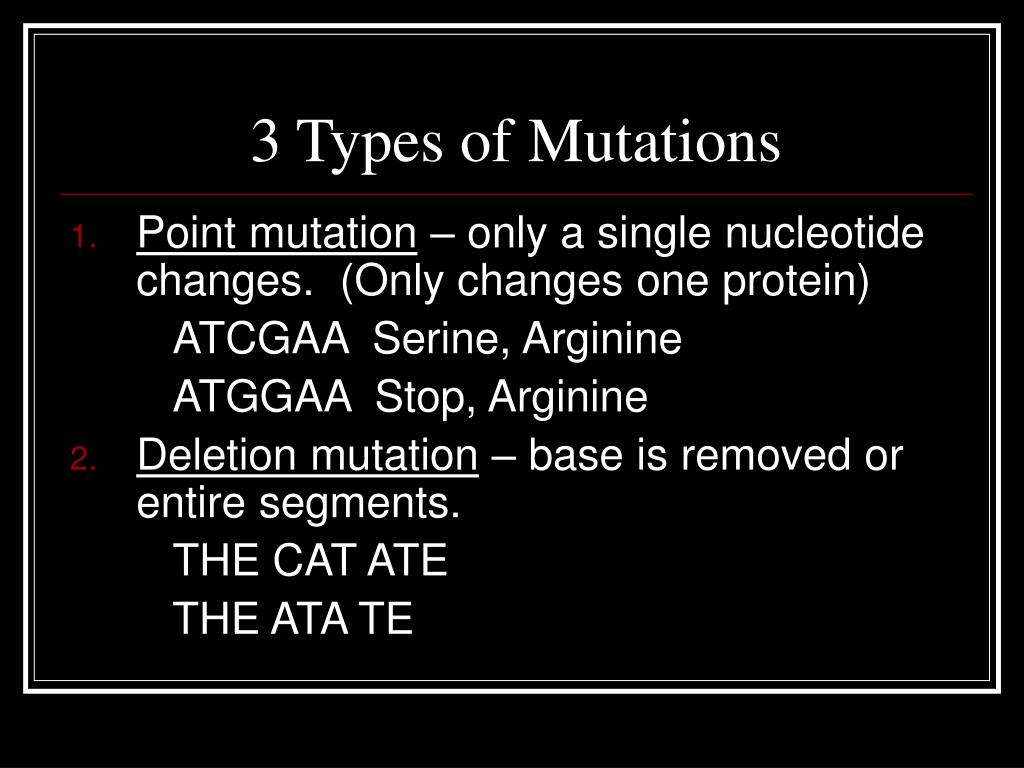 3 Types of Mutations

1. Point mutation – only a single nucleotide changes. (Only changes one protein)

ATCGAA Serine, Arginine

ATGGAA Stop, Arginine

2. Deletion mutation – base is removed or entire segments.

THE CAT ATE

THE ATA TE